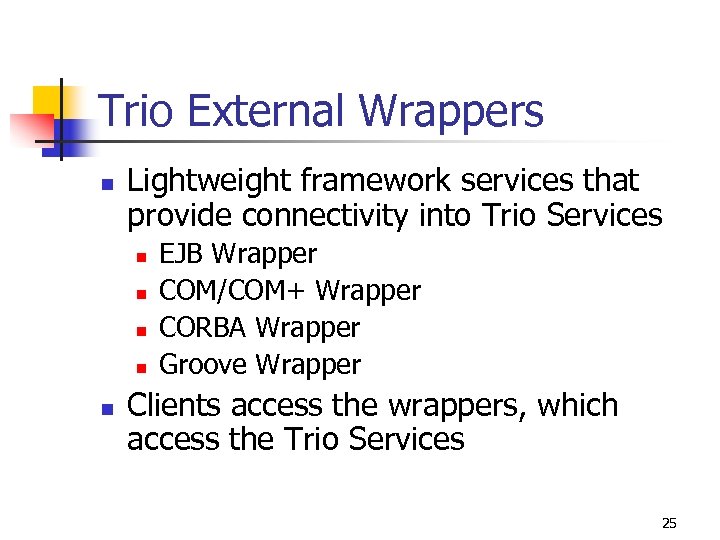 Trio External Wrappers

- Lightweight framework services that provide connectivity into Trio Services
  - EJB Wrapper
  - COM/COM+ Wrapper
  - CORBA Wrapper
  - Groove Wrapper
- Clients access the wrappers, which access the Trio Services

25